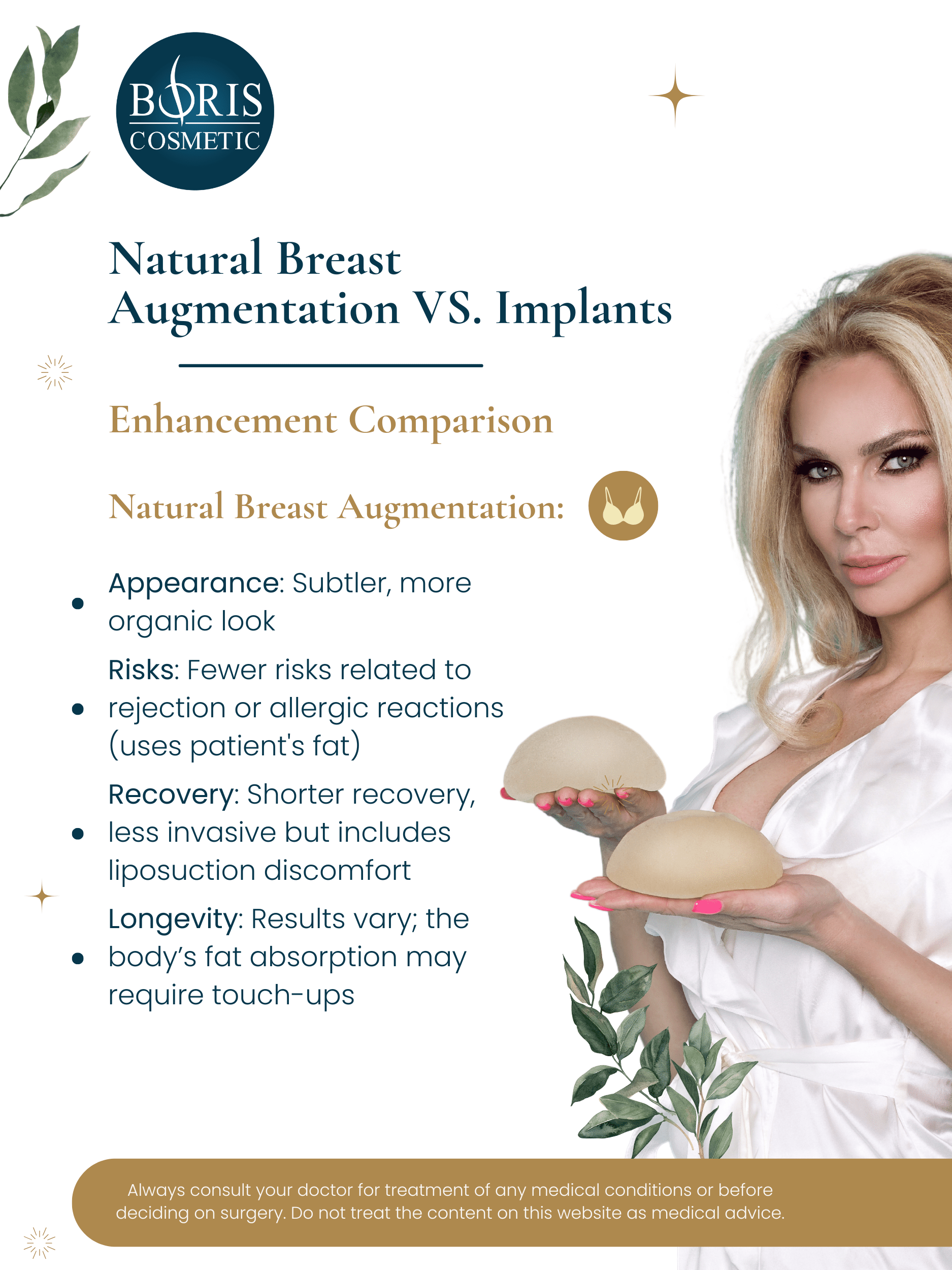 BORIS COSMETIC

Natural Breast Augmentation VS. Implants

Enhancement Comparison

Natural Breast Augmentation:

- Appearance: Subtler, more organic look
- Risks: Fewer risks related to rejection or allergic reactions (uses patient's fat)
- Recovery: Shorter recovery, less invasive but includes liposuction discomfort
- Longevity: Results vary; the body's fat absorption may require touch-ups

Always consult your doctor for treatment of any medical conditions or before deciding on surgery. Do not treat the content on this website as medical advice.